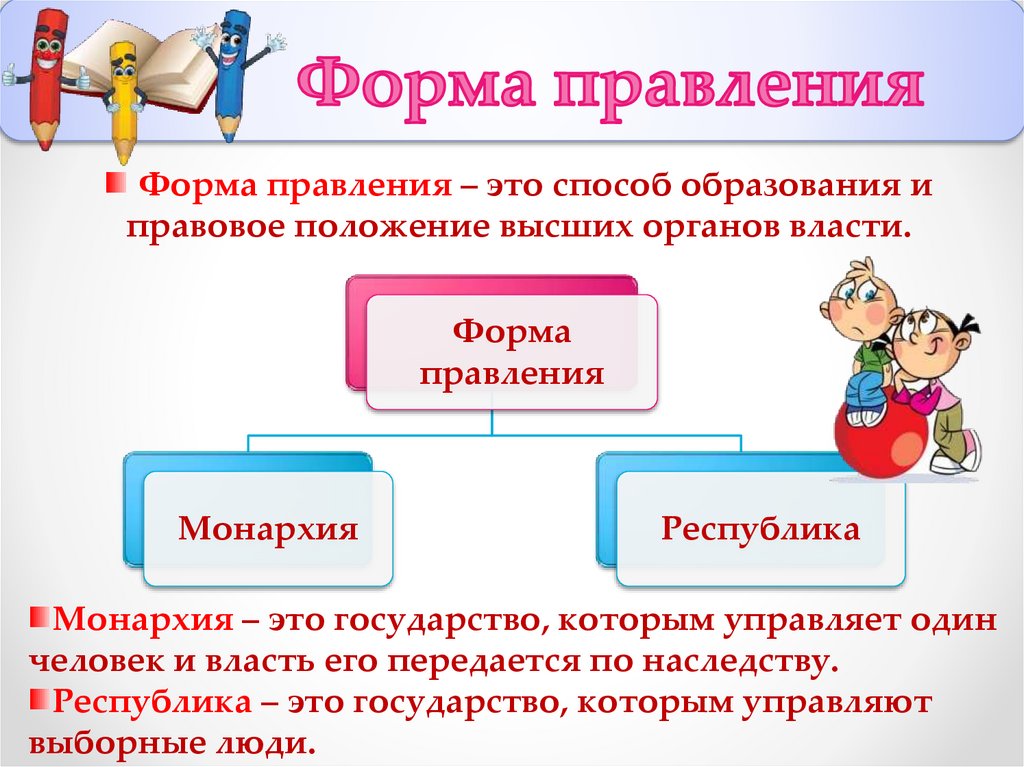 Форма правления

Форма правления – это способ образования и правовое положение высших органов власти.

Форма правления

Монархия

Республика

Монархия – это государство, которым управляет один человек и власть его передается по наследству.

Республика – это государство, которым управляют выборные люди.